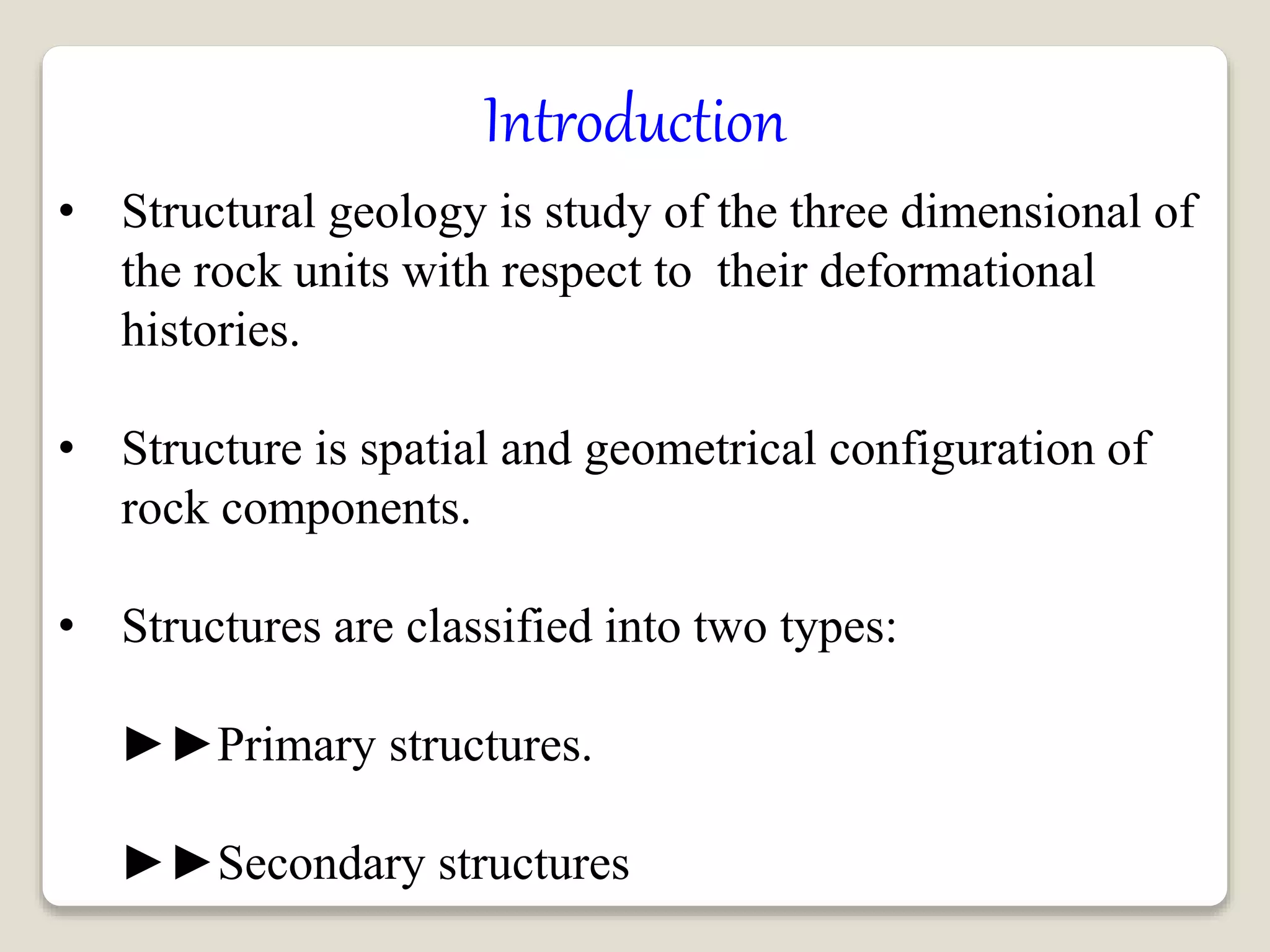 Introduction

• Structural geology is study of the three dimensional of the rock units with respect to their deformational histories.

• Structure is spatial and geometrical configuration of rock components.

• Structures are classified into two types:

►►Primary structures.

►►Secondary structures